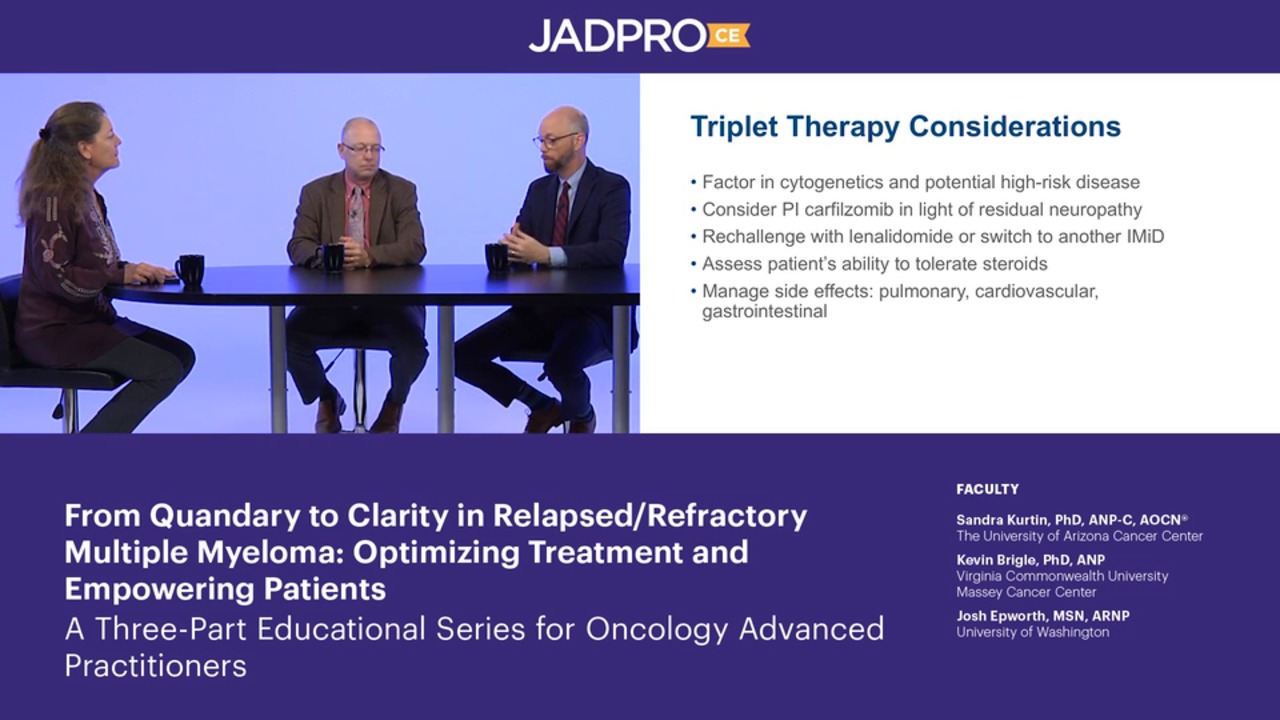 JADPRO CE

Triplet Therapy Considerations

• Factor in cytogenetics and potential high-risk disease
• Consider PI carfilzomib in light of residual neuropathy
• Rechallenge with lenalidomide or switch to another IMiD
• Assess patient's ability to tolerate steroids
• Manage side effects: pulmonary, cardiovascular, gastrointestinal

From Quandary to Clarity in Relapsed/Refractory Multiple Myeloma: Optimizing Treatment and Empowering Patients
A Three-Part Educational Series for Oncology Advanced Practitioners

FACULTY

Sandra Kurtin, PhD, ANP-C, AOCN®
The University of Arizona Cancer Center

Kevin Brigle, PhD, ANP
Virginia Commonwealth University Massey Cancer Center

Josh Epworth, MSN, ARNP
University of Washington